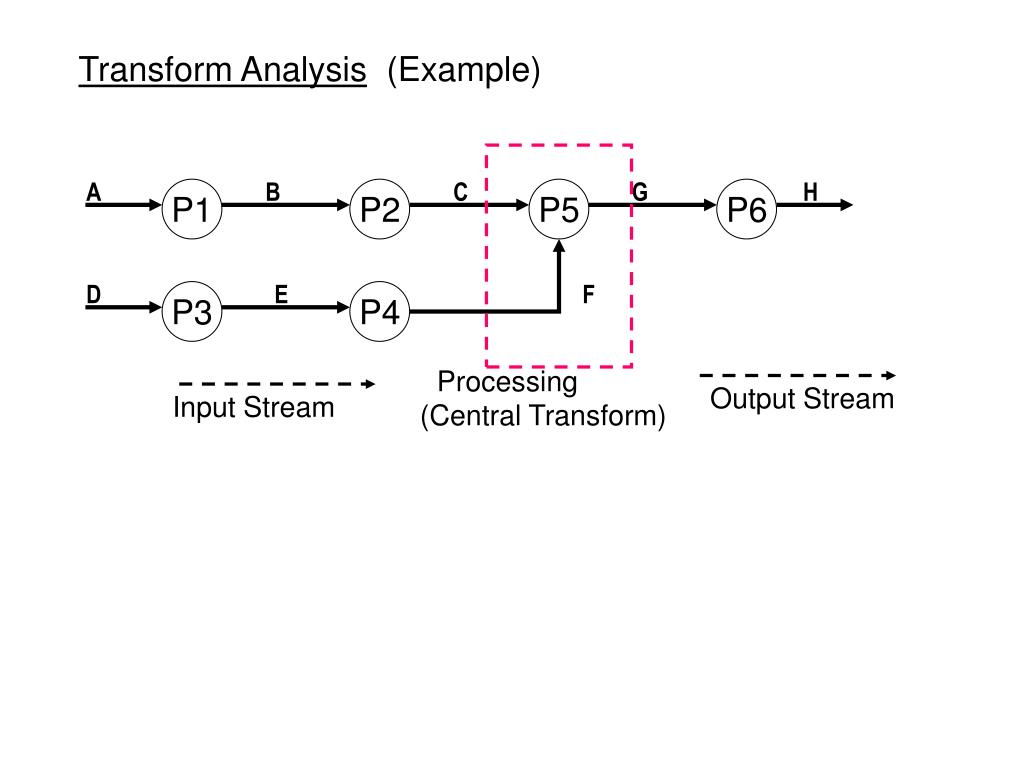 Transform Analysis (Example)

A P1 B P2 C P5 G P6 H

D P3 E P4 F

Input Stream

Processing
(Central Transform)

Output Stream